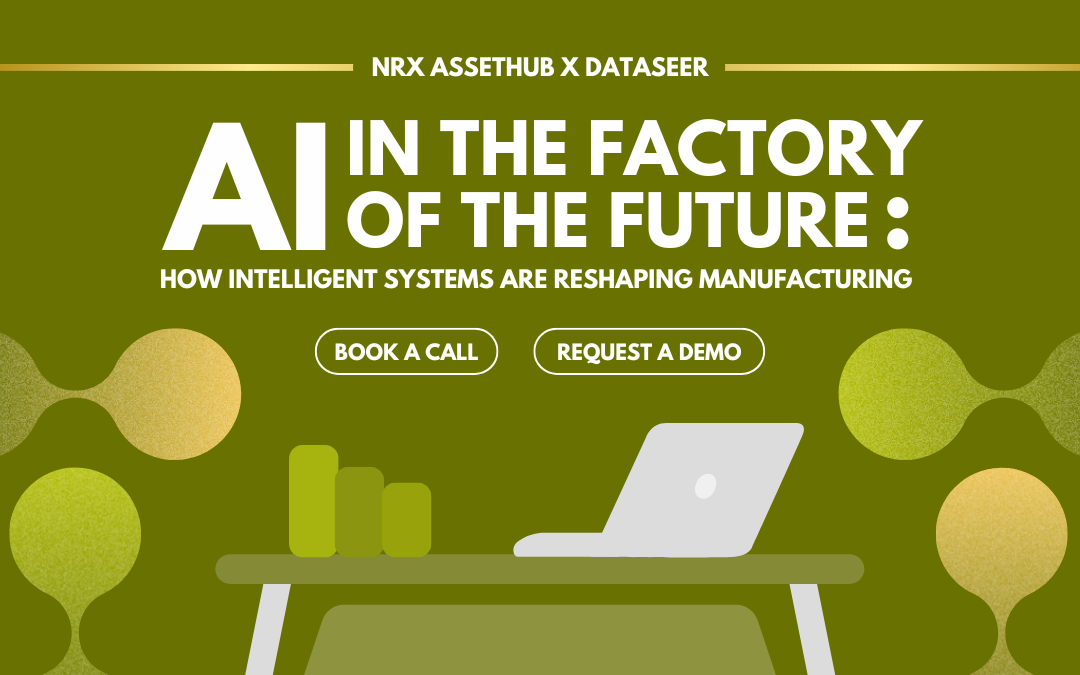 NRX ASSETHUB X DATASEER

AI IN THE FACTORY OF THE FUTURE :

HOW INTELLIGENT SYSTEMS ARE RESHAPING MANUFACTURING

BOOK A CALL

REQUEST A DEMO